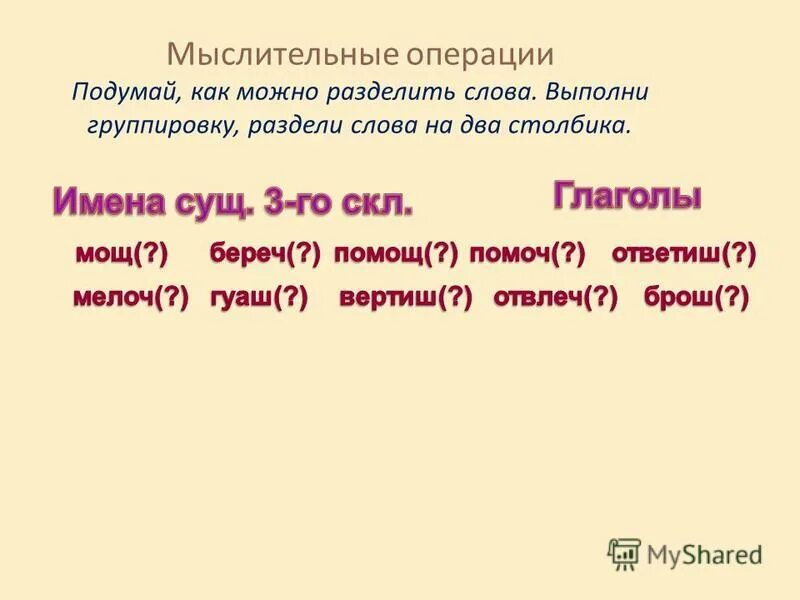 Мыслительные операции

Подумай, как можно разделить слова. Выполни группировку, раздели слова на два столбика.

Имена сущ. 3-го скл.

Глаголы

мощ(?) береч(?) помощ(?) помоч(?) ответиш(?)

мелоч(?) гуаш(?) вертиш(?) отвлеч(?) брош(?)

MyShared